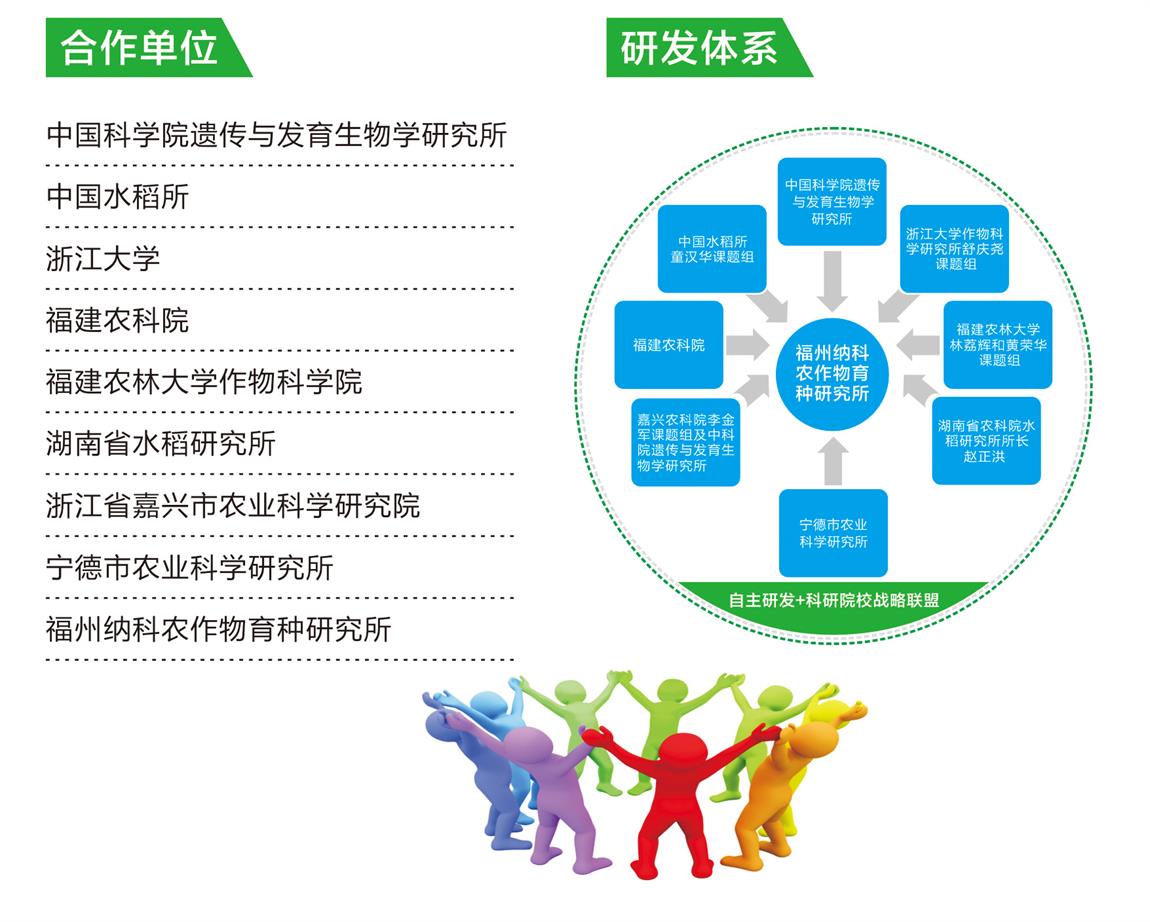 合作单位

中国科学院遗传与发育生物学研究所

中国水稻所

浙江大学

福建农科院

福建农林大学作物科学院

湖南省水稻研究所

浙江省嘉兴市农业科学研究院

宁德市农业科学研究所

福州纳科农作物育种研究所

研发体系

中国科学院遗传与发育生物学研究所

中国水稻所童汉华课题组

浙江大学作物科学研究所舒庆尧课题组

福建农科院

福州纳科农作物育种研究所

福建农林大学林荔辉和黄荣华课题组

嘉兴农科院李金军课题组及中科院遗传与发育生物学研究所

湖南省农科院水稻研究所所长赵正洪

宁德市农业科学研究所

自主研发+科研院校战略联盟